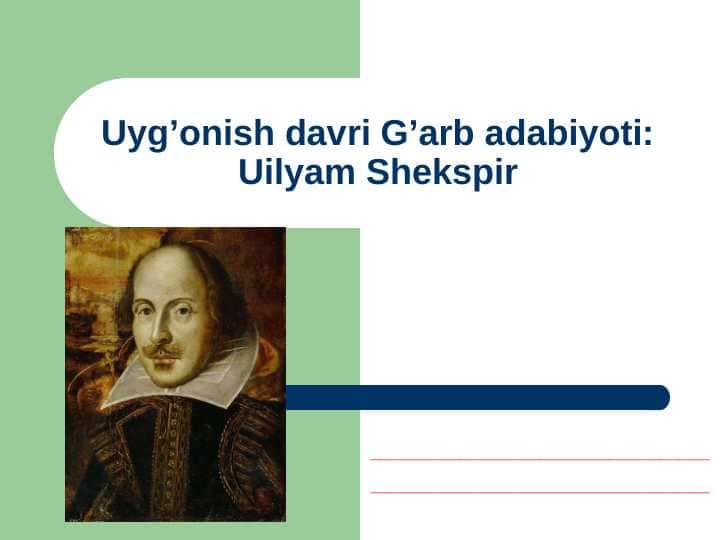 Uyg’onish davri G’arb adabiyoti: Uilyam Shekspir